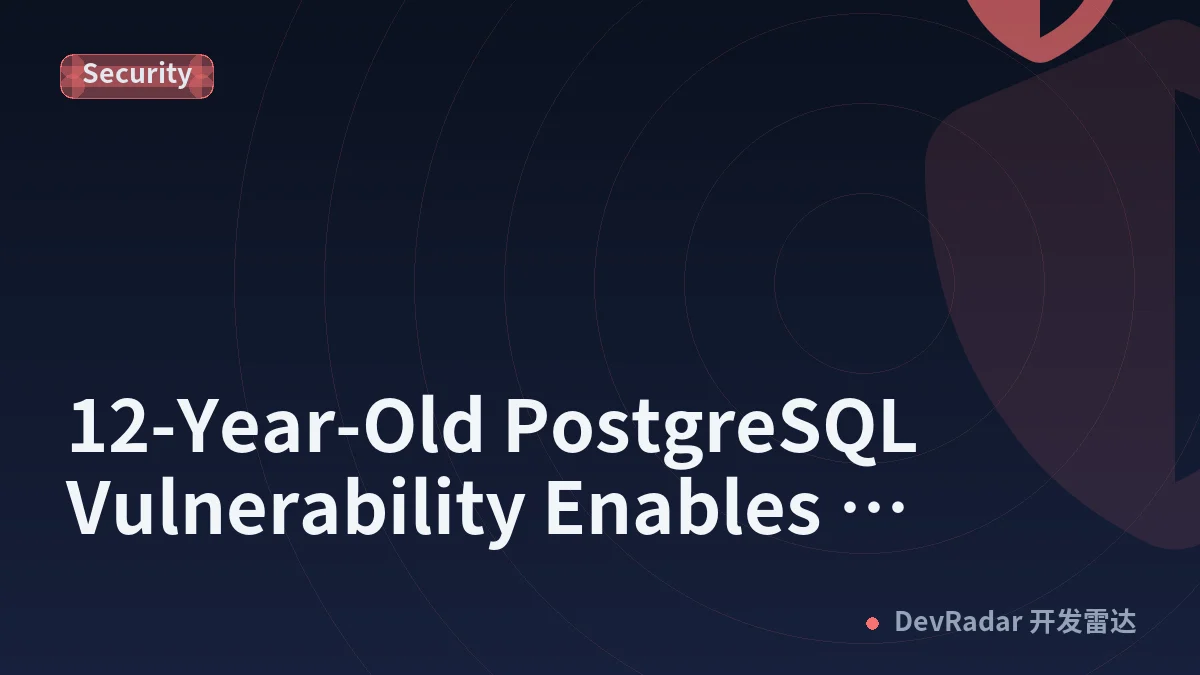 Security

12-Year-Old PostgreSQL Vulnerability Enables …

DevRadar 开发雷达